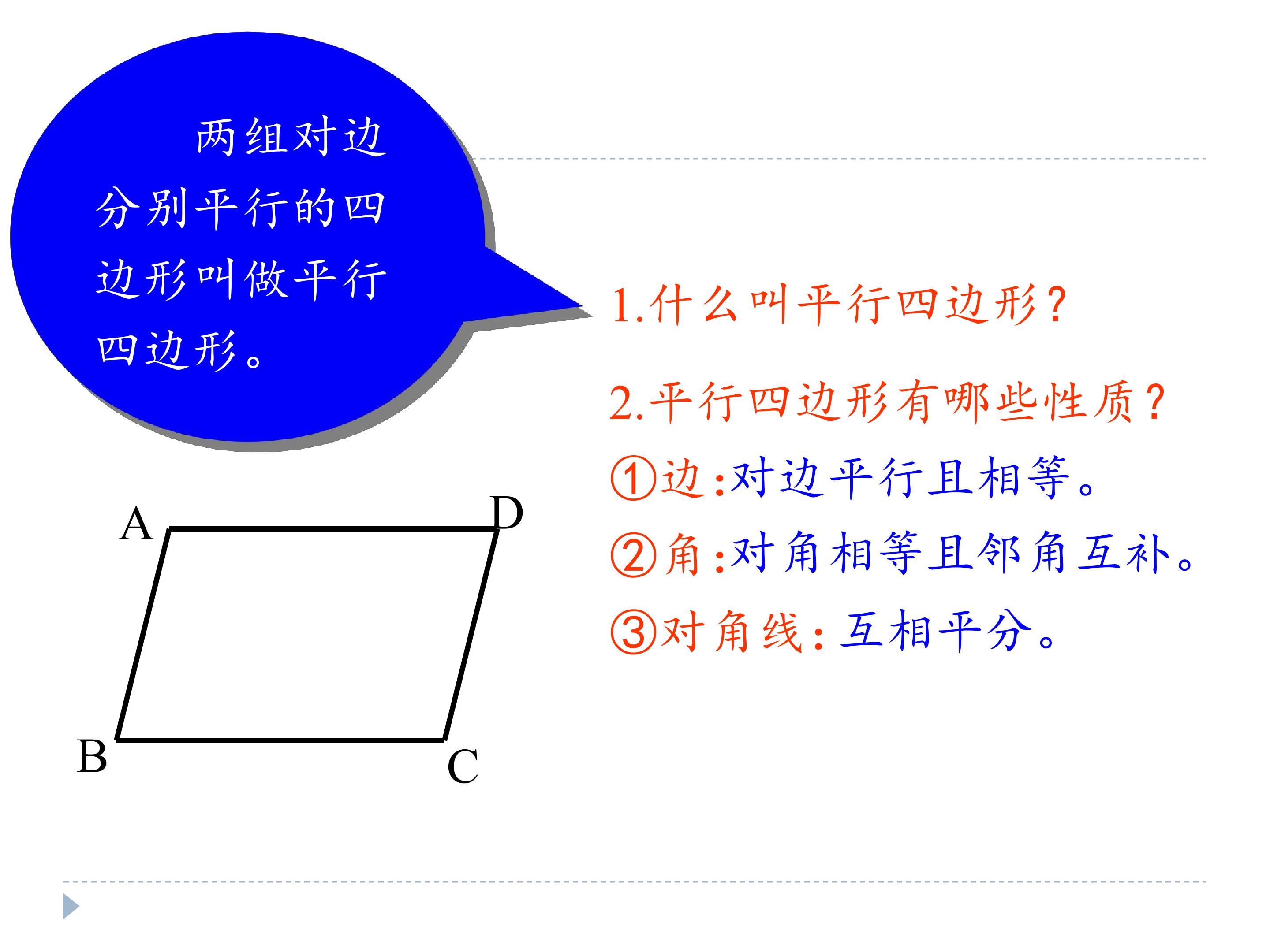 两组对边分别平行的四边形叫做平行四边形。

1.什么叫平行四边形?

2.平行四边形有哪些性质?

①边:对边平行且相等。

②角:对角相等且邻角互补。

③对角线:互相平分。

A D B C